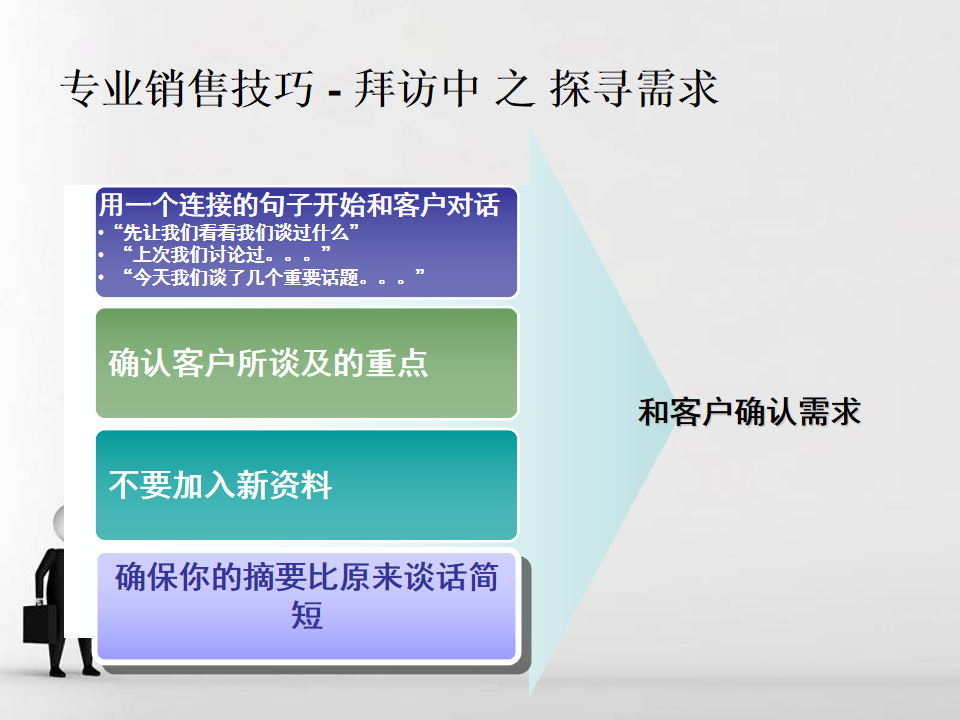 专业销售技巧 - 拜访中 之 探寻需求

用一个连接的句子开始和客户对话
• “先让我们看看我们谈过什么”
• “上次我们讨论过。。。”
• “今天我们谈了几个重要话题。。。”

确认客户所谈及的重点

不要加入新资料

确保你的摘要比原来谈话简短

和客户确认需求